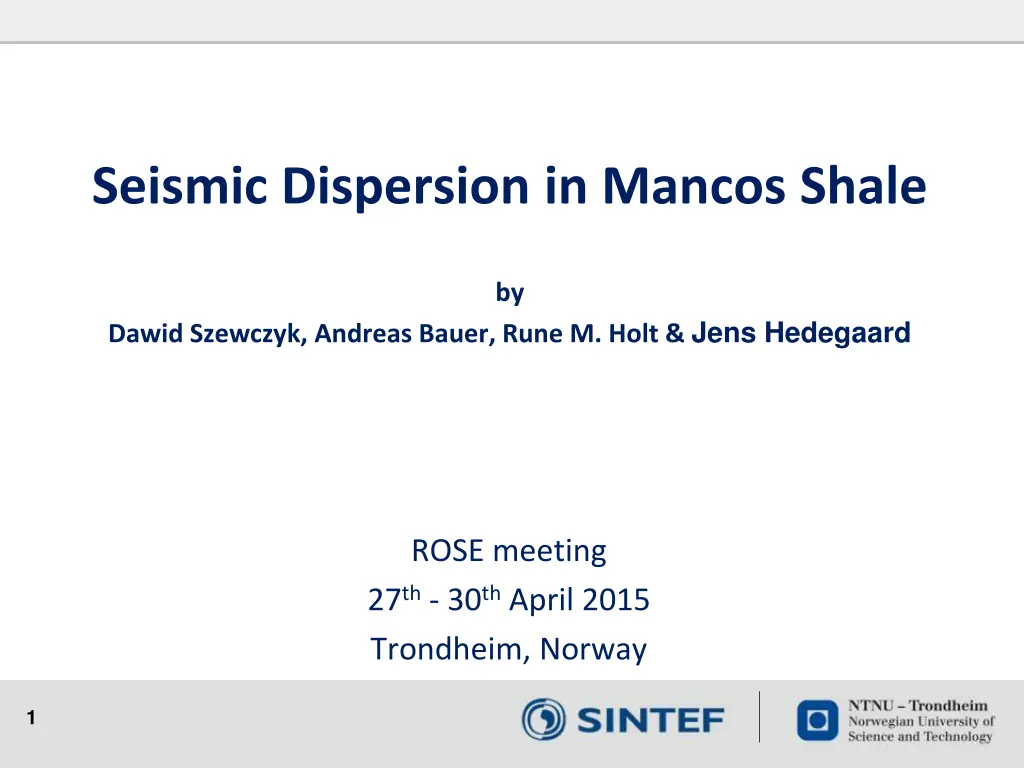 Seismic Dispersion in Mancos Shale

by

Dawid Szewczyk, Andreas Bauer, Rune M. Holt & Jens Hedegaard

ROSE meeting

27$^{th}$ - 30$^{th}$ April 2015

Trondheim, Norway

1

SINTEF

NTNU – Trondheim
Norwegian University of Science and Technology